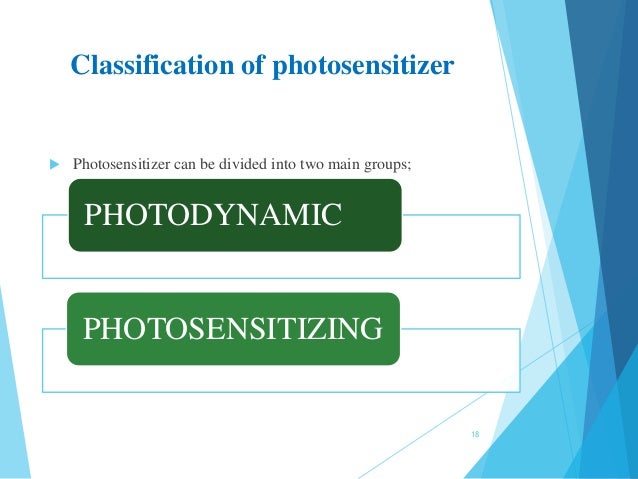 Classification of photosensitizer

Photosensitizer can be divided into two main groups;

PHOTODYNAMIC

PHOTOSENSITIZING

18